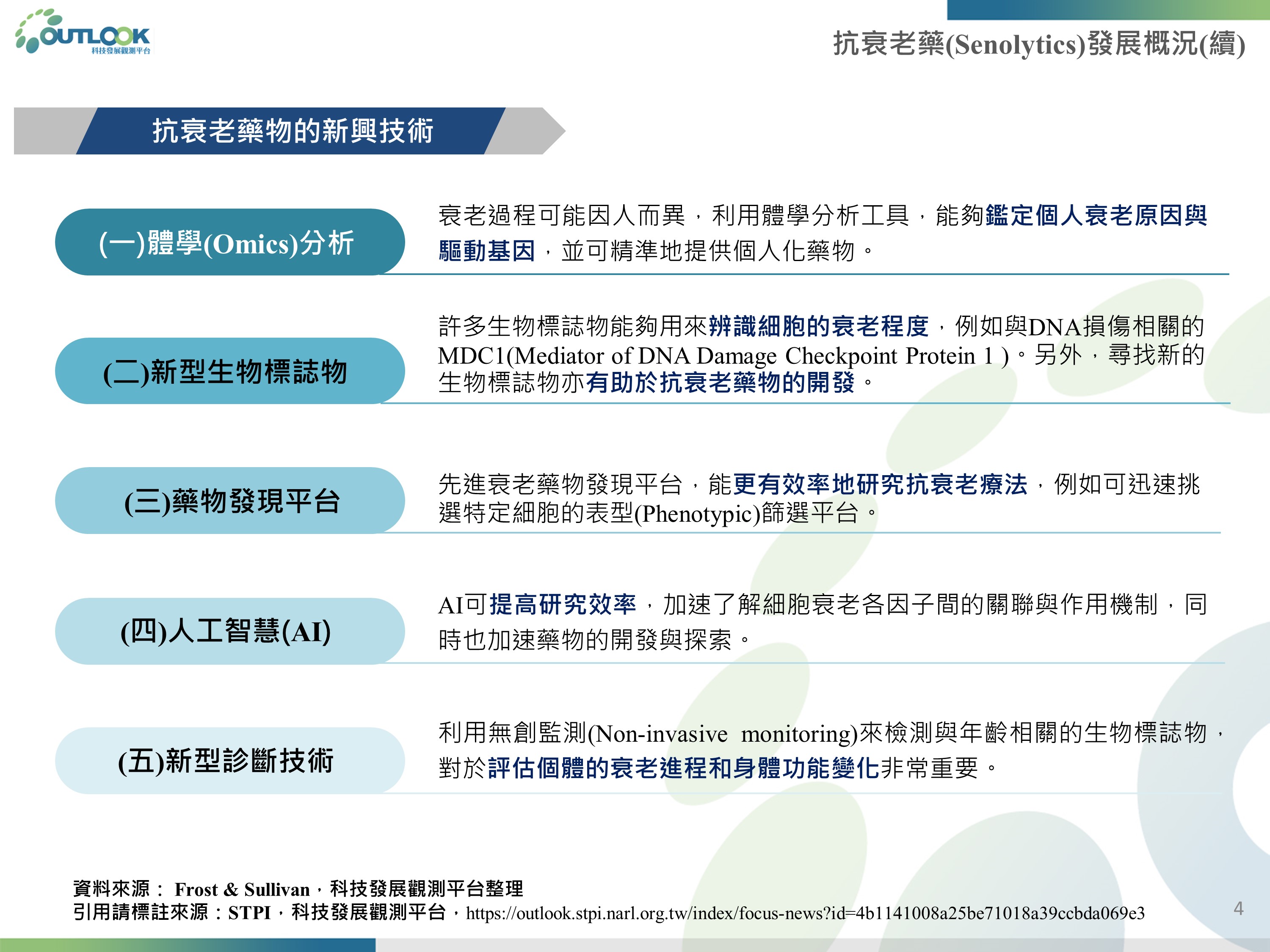 OUTLOOK
科技發展觀測平台

抗衰老藥(Senolytics)發展概況(續)

抗衰老藥物的新興技術

(一)體學(Omics)分析

衰老過程可能因人而異，利用體學分析工具，能夠鑑定個人衰老原因與驅動基因，並可精準地提供個人化藥物。

(二)新型生物標誌物

許多生物標誌物能夠用來辨識細胞的衰老程度，例如與DNA損傷相關的MDC1(Mediator of DNA Damage Checkpoint Protein 1 )。另外，尋找新的生物標誌物亦有助於抗衰老藥物的開發。

(三)藥物發現平台

先進衰老藥物發現平台，能更有效率地研究抗衰老療法，例如可迅速挑選特定細胞的表型(Phenotypic)篩選平台。

(四)人工智慧(AI)

AI可提高研究效率，加速了解細胞衰老各因子間的關聯與作用機制，同時也加速藥物的開發與探索。

(五)新型診斷技術

利用無創監測(Non-invasive monitoring)來檢測與年齡相關的生物標誌物，對於評估個體的衰老進程和身體功能變化非常重要。

資料來源： Frost & Sullivan，科技發展觀測平台整理
引用請標註來源：STPI，科技發展觀測平台，https://outlook.stpi.narl.org.tw/index/focus-news?id=4b1141008a25be71018a39ccbda069e3

4